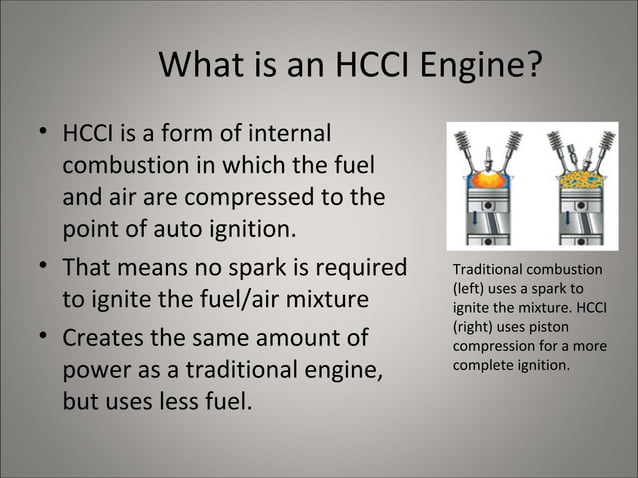 What is an HCCI Engine?

• HCCI is a form of internal combustion in which the fuel and air are compressed to the point of auto ignition.

• That means no spark is required to ignite the fuel/air mixture

• Creates the same amount of power as a traditional engine, but uses less fuel.

Traditional combustion (left) uses a spark to ignite the mixture. HCCI (right) uses piston compression for a more complete ignition.